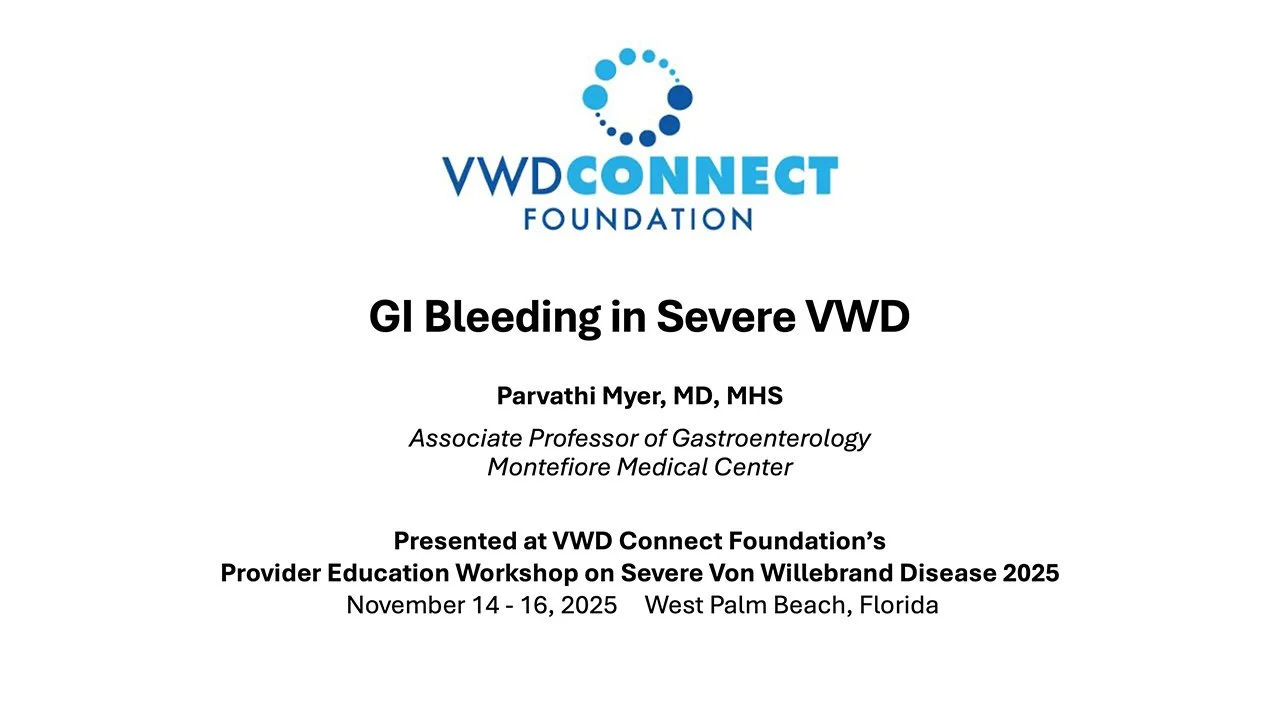 VWDCONNECT
FOUNDATION

GI Bleeding in Severe VWD

Parvathi Myer, MD, MHS

Associate Professor of Gastroenterology
Montefiore Medical Center

Presented at VWD Connect Foundation's
Provider Education Workshop on Severe Von Willebrand Disease 2025
November 14 - 16, 2025 West Palm Beach, Florida